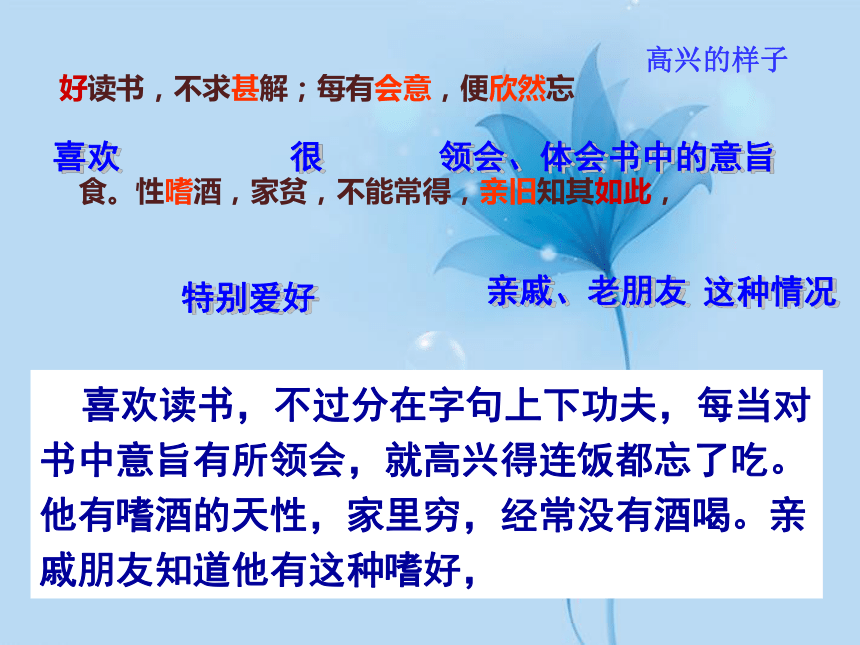 高兴的样子

好读书，不求甚解；每有会意，便欣然忘

喜欢　很　领会、体会书中的意旨

食。性嗜酒，家贫，不能常得，亲旧知其如此，

特别爱好　亲戚、老朋友 这种情况

喜欢读书，不过分在字句上下功夫，每当对书中意旨有所领会，就高兴得连饭都忘了吃。他有嗜酒的天性，家里穷，经常没有酒喝。亲戚朋友知道他有这种嗜好，